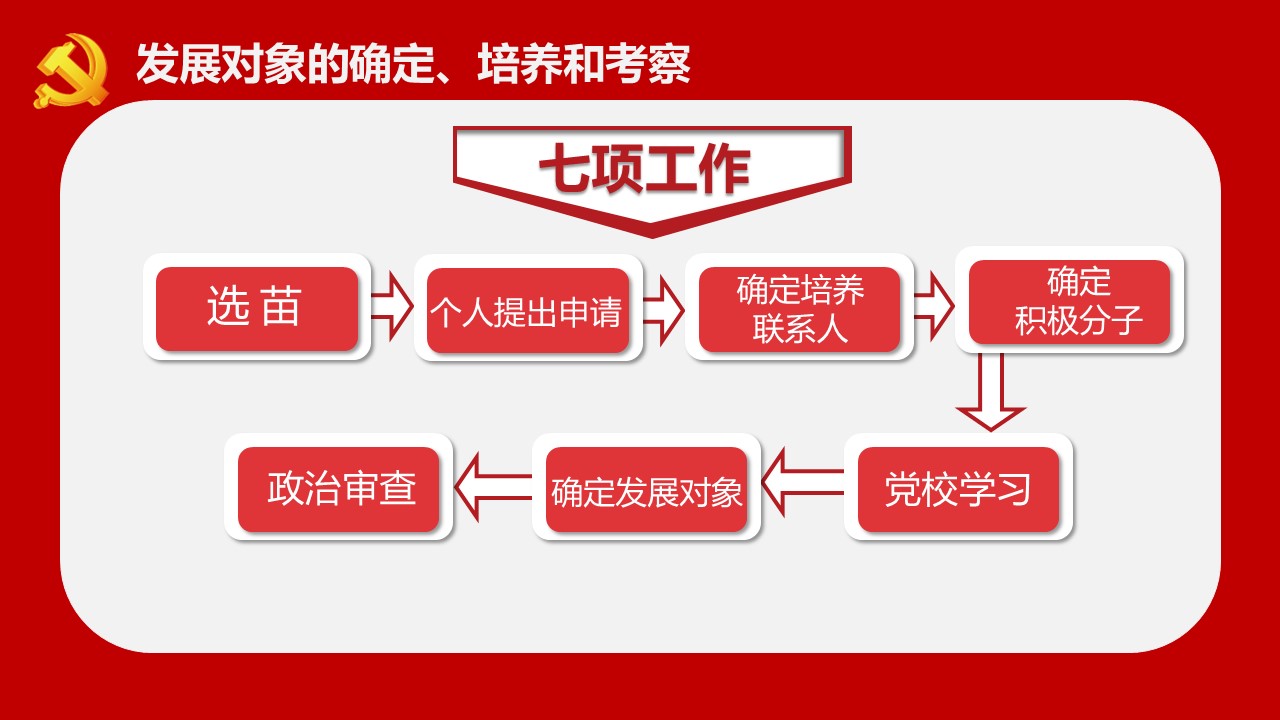 发展对象的确定、培养和考察

七项工作

选 苗

个人提出申请

确定培养联系人

确定积极分子

党校学习

确定发展对象

政治审查